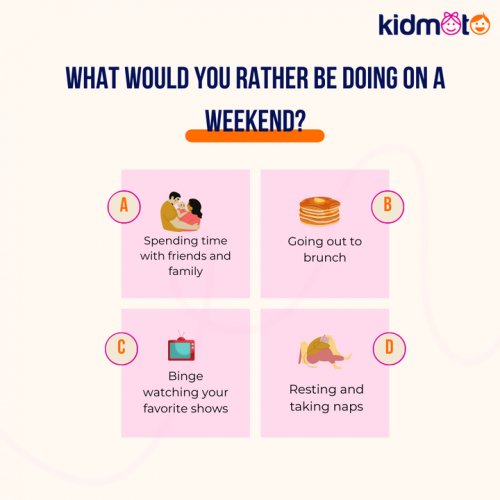 kidmoto

WHAT WOULD YOU RATHER BE DOING ON A WEEKEND?

A
Spending time with friends and family

B
Going out to brunch

C
Binge watching your favorite shows

D
Resting and taking naps